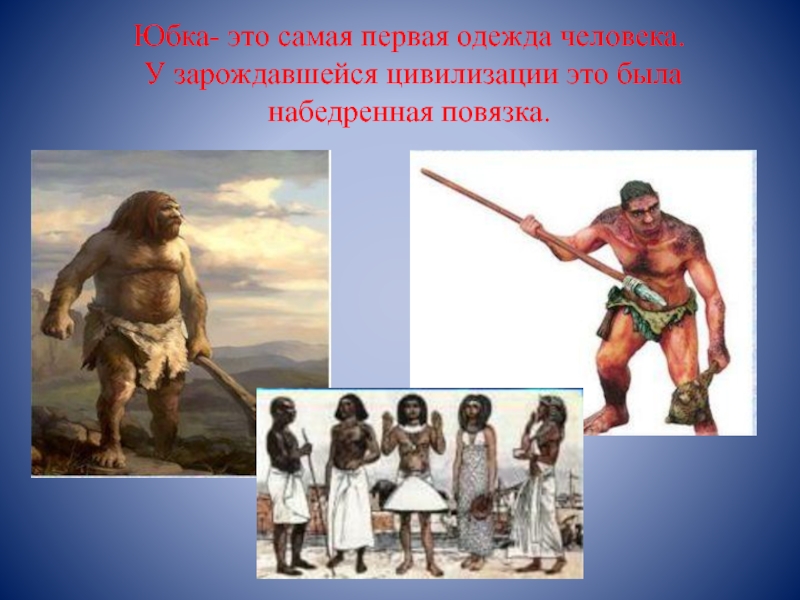 Юбка- это самая первая одежда человека.
У зарождавшейся цивилизации это была набедренная повязка.